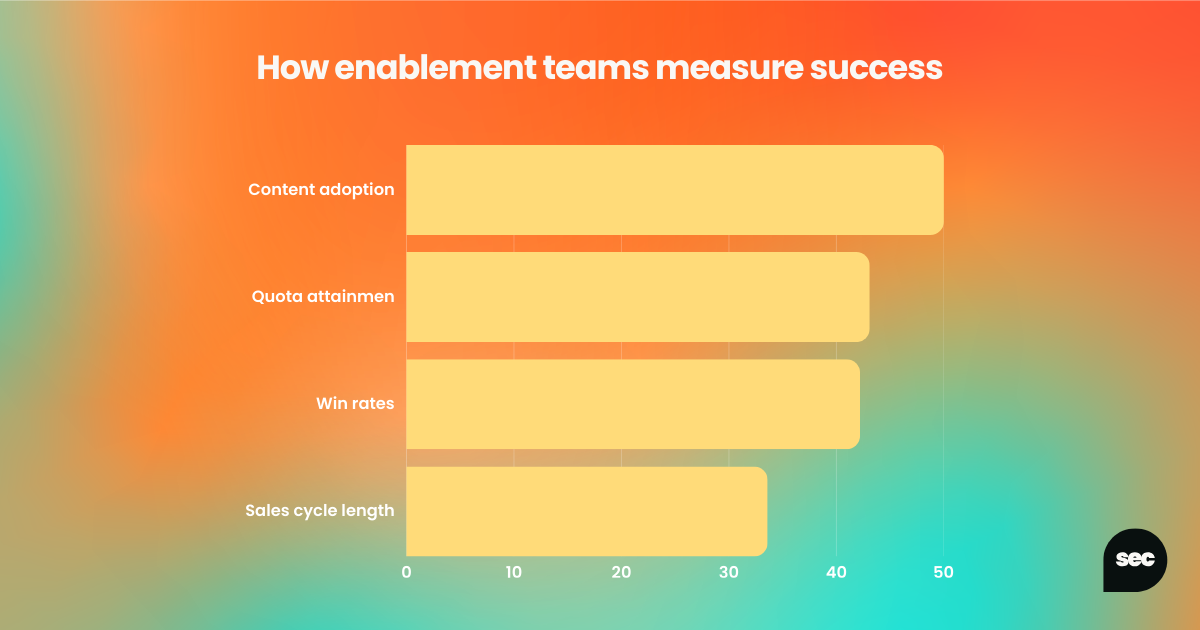 How enablement teams measure success

Content adoption

Quota attainmen

Win rates

Sales cycle length

0 10 20 30 40 50

sec